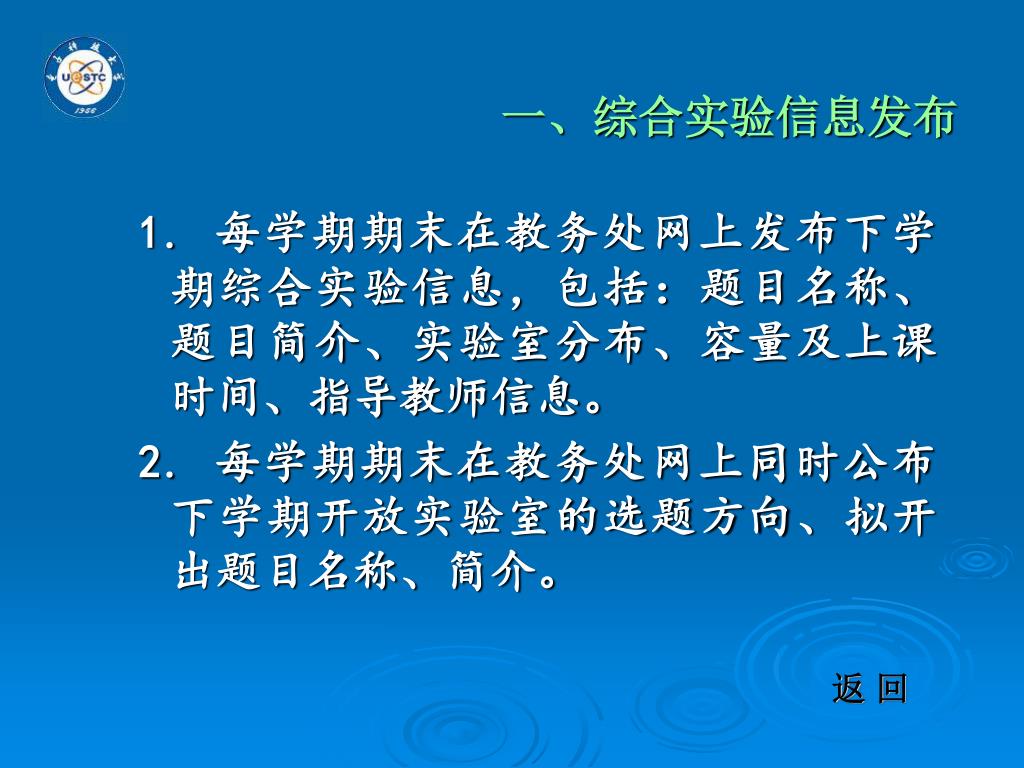 UESTC
1956

一、综合实验信息发布

1. 每学期期末在教务处网上发布下学期综合实验信息，包括：题目名称、题目简介、实验室分布、容量及上课时间、指导教师信息。

2. 每学期期末在教务处网上同时公布下学期开放实验室的选题方向、拟开出题目名称、简介。

返 回